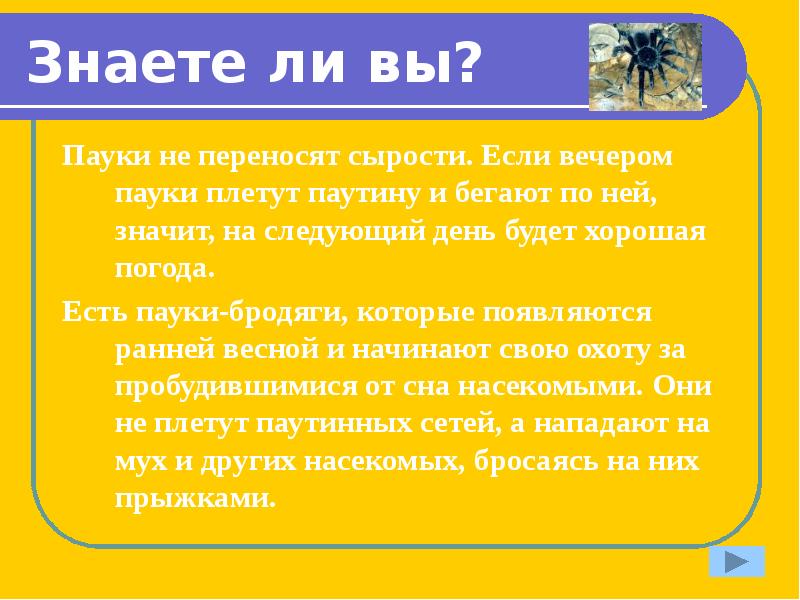 Знаете ли вы?

Пауки не переносят сырости. Если вечером пауки плетут паутину и бегают по ней, значит, на следующий день будет хорошая погода.

Есть пауки-бродяги, которые появляются ранней весной и начинают свою охоту за пробудившимися от сна насекомыми. Они не плетут паутинных сетей, а нападают на мух и других насекомых, бросаясь на них прыжками.